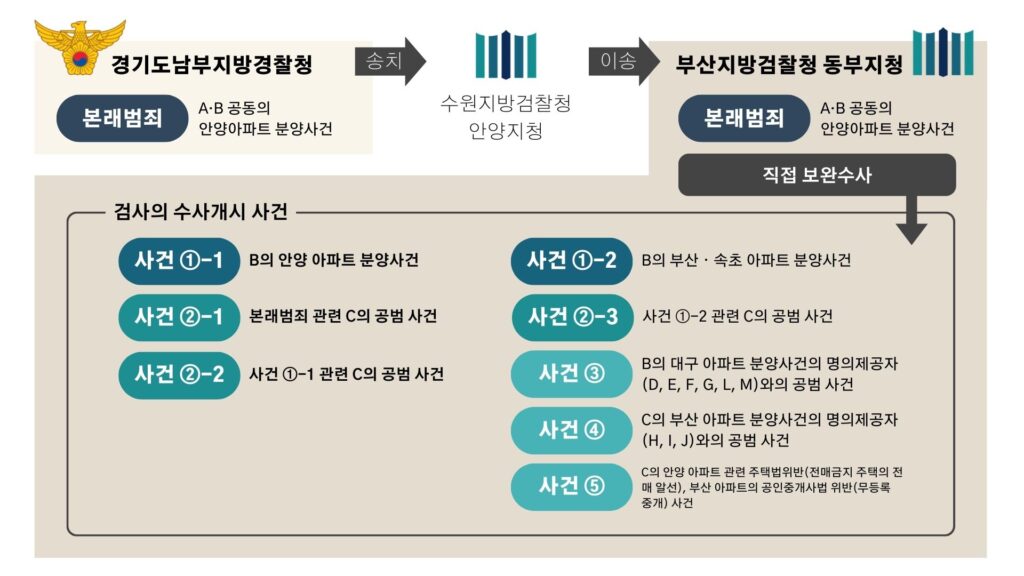 경기도남부지방경찰청

본래범죄

A·B 공동의 안양아파트 분양사건

송치

수원지방검찰청 안양지청

이송

부산지방검찰청 동부지청

본래범죄

A·B 공동의 안양아파트 분양사건

직접 보완수사

검사의 수사개시 사건

사건 ①-1 B의 안양 아파트 분양사건

사건 ②-1 본래범죄 관련 C의 공범 사건

사건 ②-2 사건 ①-1 관련 C의 공범 사건

사건 ①-2 B의 부산 · 속초 아파트 분양사건

사건 ②-3 사건 ①-2 관련 C의 공범 사건

사건 ③ B의 대구 아파트 분양사건의 명의제공자 (D, E, F, G, L, M)와의 공범 사건

사건 ④ C의 부산 아파트 분양사건의 명의제공자 (H, I, J)와의 공범 사건

사건 ⑤ C의 안양 아파트 관련 주택법위반(전매금지 주택의 전매 알선), 부산 아파트의 공인중개사법 위반(무등록 중개) 사건